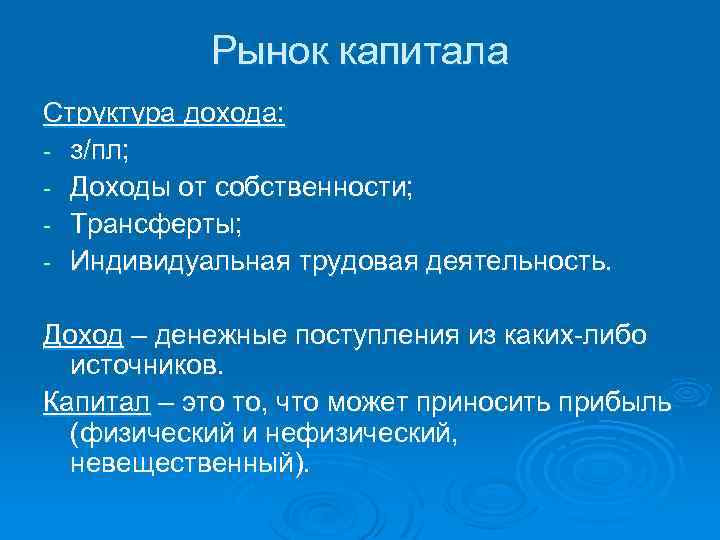 Рынок капитала

Структура дохода:

- з/пл;
- Доходы от собственности;
- Трансферты;
- Индивидуальная трудовая деятельность.

Доход – денежные поступления из каких-либо источников.

Капитал – это то, что может приносить прибыль (физический и нефизический, невещественный).